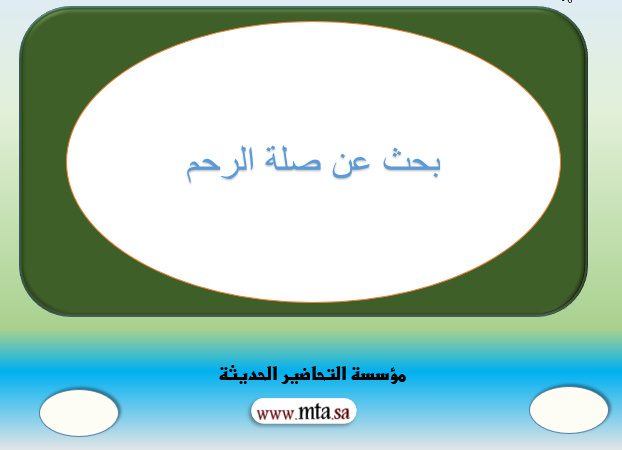 بحث عن صلة الرحم

مؤسسة التحاضير الحديثة

www.mta.sa